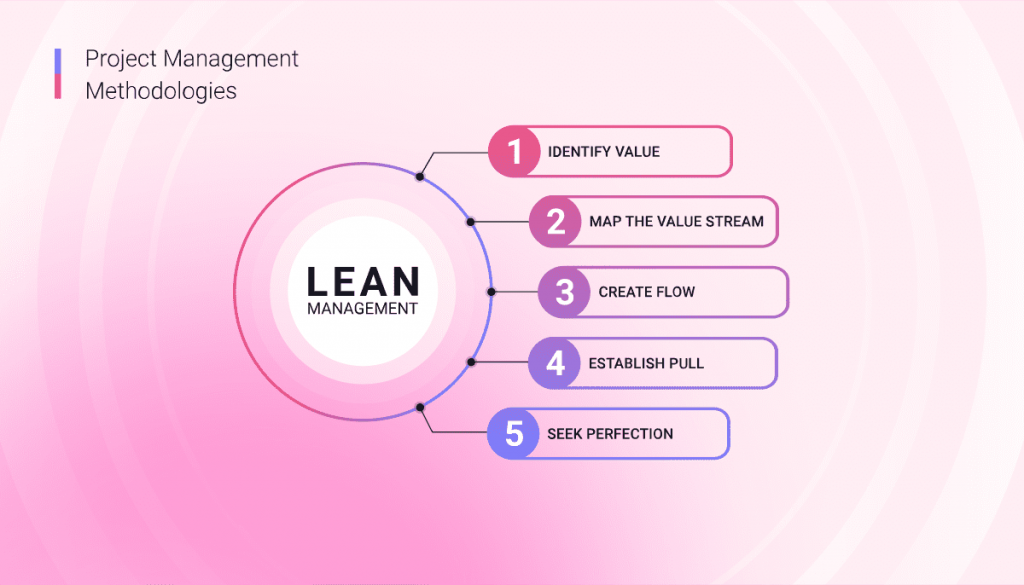 Project Management
Methodologies

LEAN
MANAGEMENT

1 IDENTIFY VALUE

2 MAP THE VALUE STREAM

3 CREATE FLOW

4 ESTABLISH PULL

5 SEEK PERFECTION